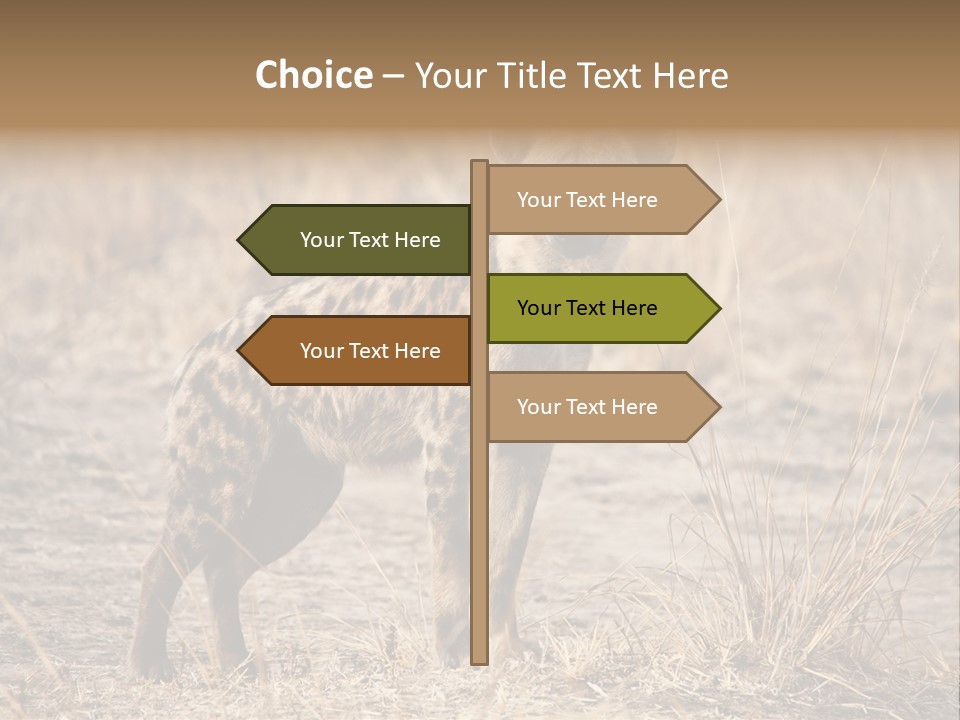 Choice – Your Title Text Here

Your Text Here

Your Text Here

Your Text Here

Your Text Here

Your Text Here